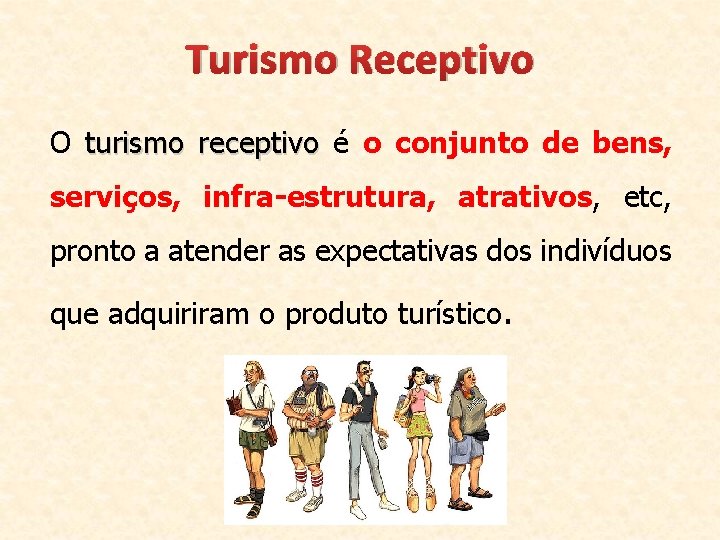 Turismo Receptivo

O turismo receptivo é o conjunto de bens, serviços, infra-estrutura, atrativos, etc, pronto a atender as expectativas dos indivíduos que adquiriram o produto turístico.